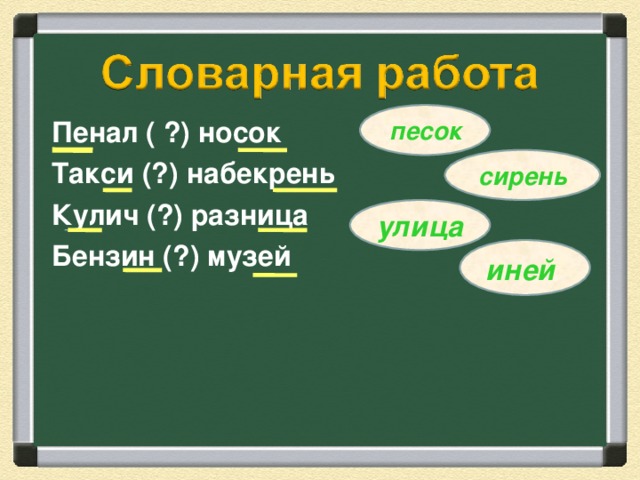 Словарная работа

Пенал ( ?) носок

Такси (?) набекрень

Кулич (?) разница

Бензин (?) музей

песок

сирень

улица

иней